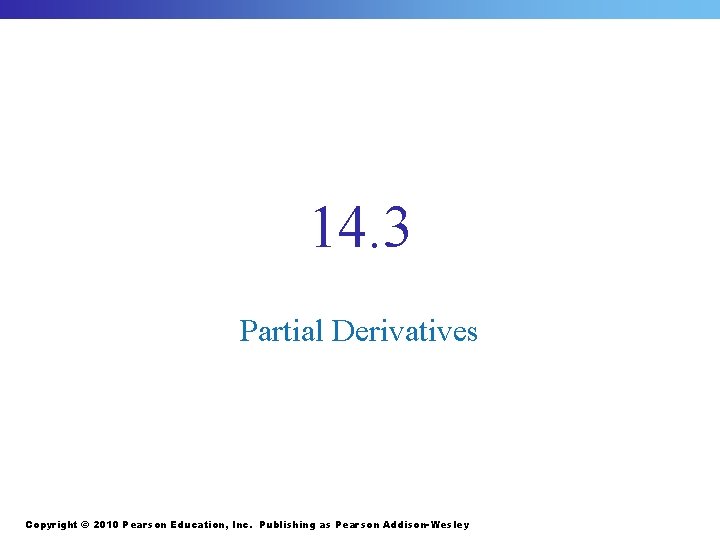 14.3

Partial Derivatives

Copyright © 2010 Pearson Education, Inc. Publishing as Pearson Addison-Wesley